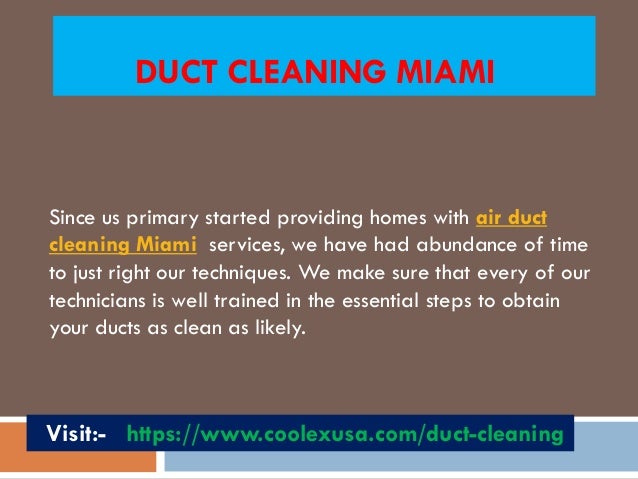 DUCT CLEANING MIAMI

Since us primary started providing homes with air duct cleaning Miami services, we have had abundance of time to just right our techniques. We make sure that every of our technicians is well trained in the essential steps to obtain your ducts as clean as likely.

Visit:- https://www.coolexusa.com/duct-cleaning